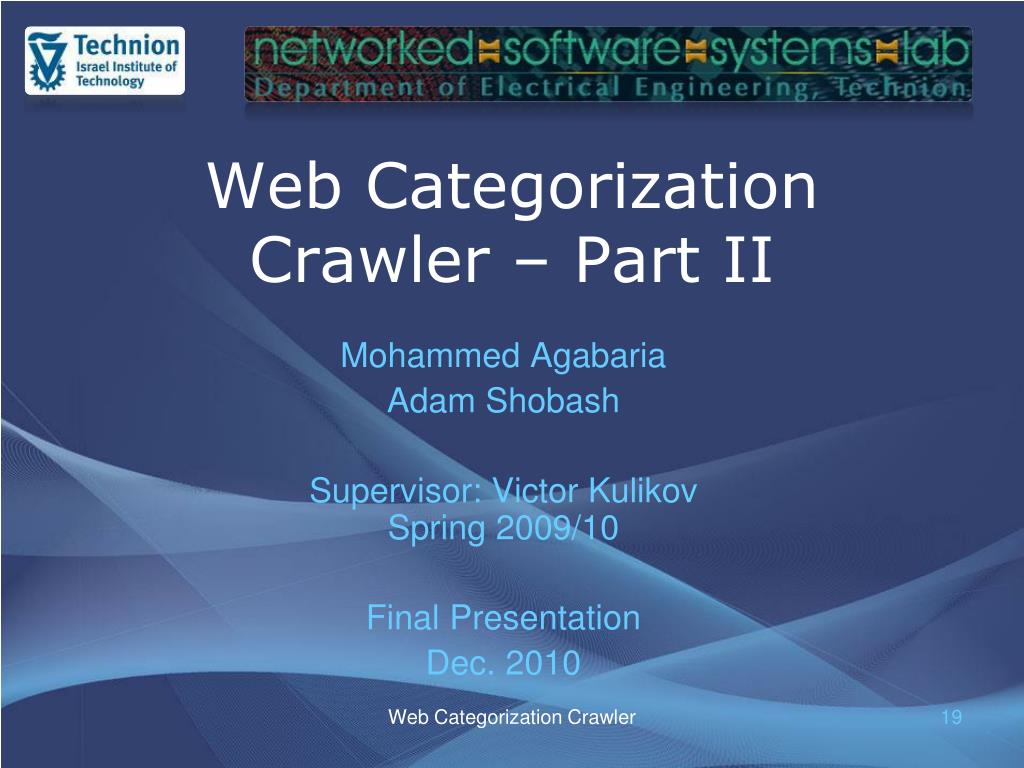 Technion
Israel Institute of Technology

networked software systems lab
Department of Electrical Engineering, Technion

Web Categorization Crawler – Part II

Mohammed Agabaria
Adam Shobash

Supervisor: Victor Kulikov
Spring 2009/10

Final Presentation
Dec. 2010

Web Categorization Crawler

19